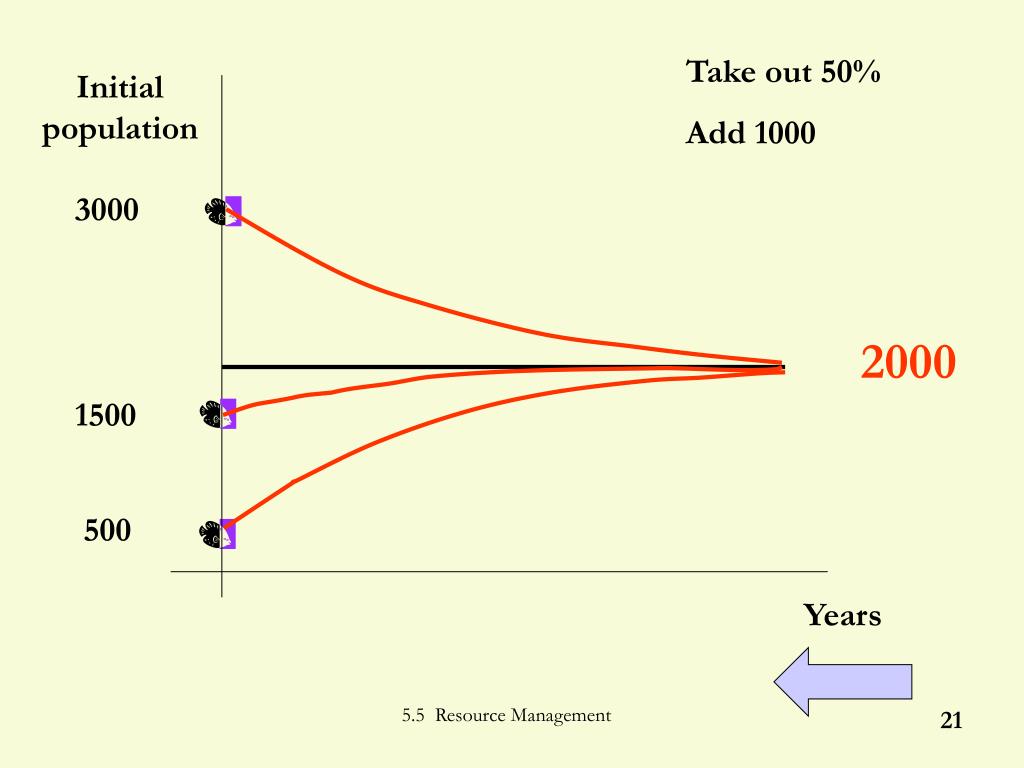 Initial population

Take out 50%

Add 1000

3000

2000

1500

500

Years

5.5 Resource Management

21